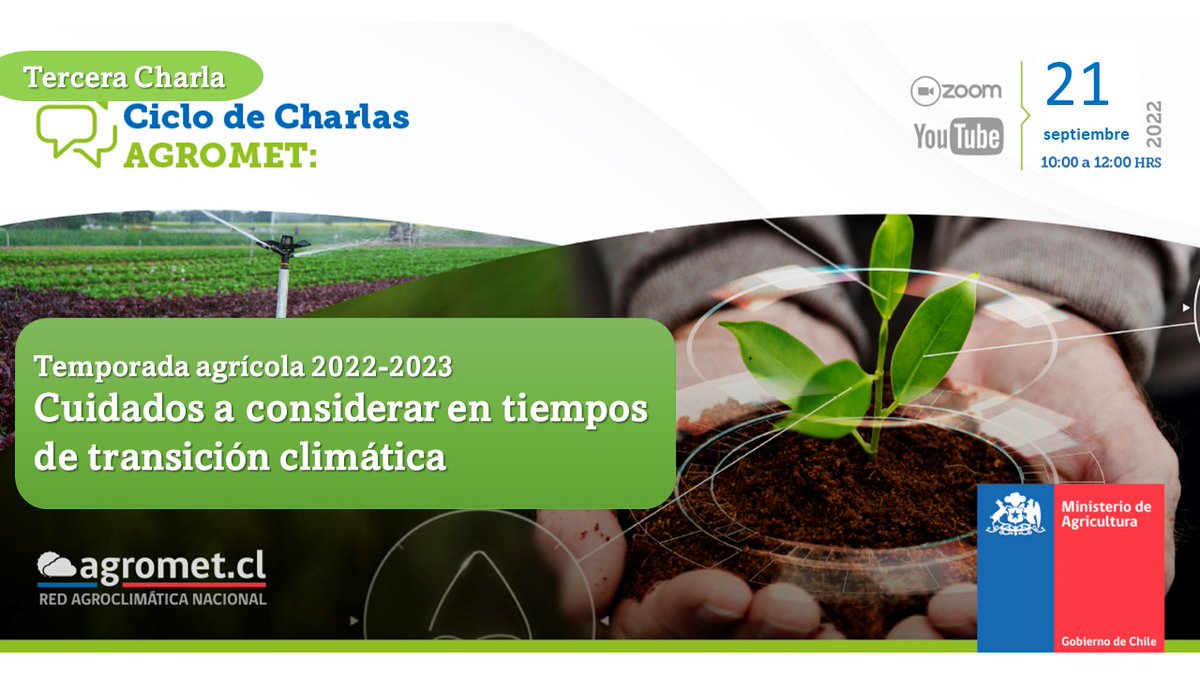 Tercera Charla
Ciclo de Charlas
AGROMET:

zoom
YouTube

21
septiembre
2022
10:00 a 12:00 HRS

Temporada agrícola 2022-2023
Cuidados a considerar en tiempos de transición climática

agromet.cl
RED AGROCLIMÁTICA NACIONAL

Ministerio de Agricultura
Gobierno de Chile